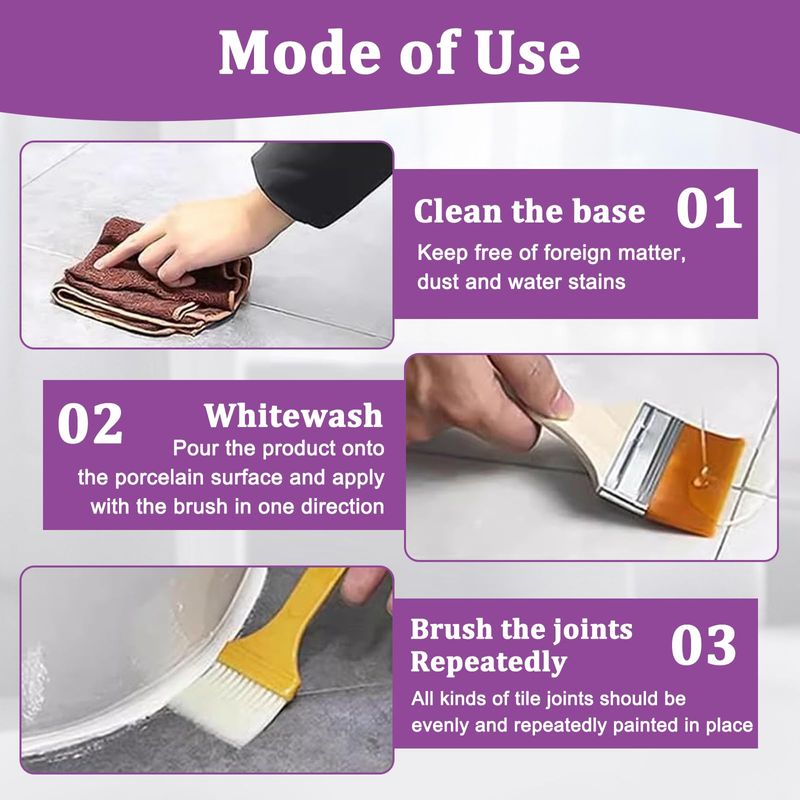 Mode of Use

Clean the base 01
Keep free of foreign matter, dust and water stains

02 Whitewash
Pour the product onto the porcelain surface and apply with the brush in one direction

Brush the joints Repeatedly 03
All kinds of tile joints should be evenly and repeatedly painted in place